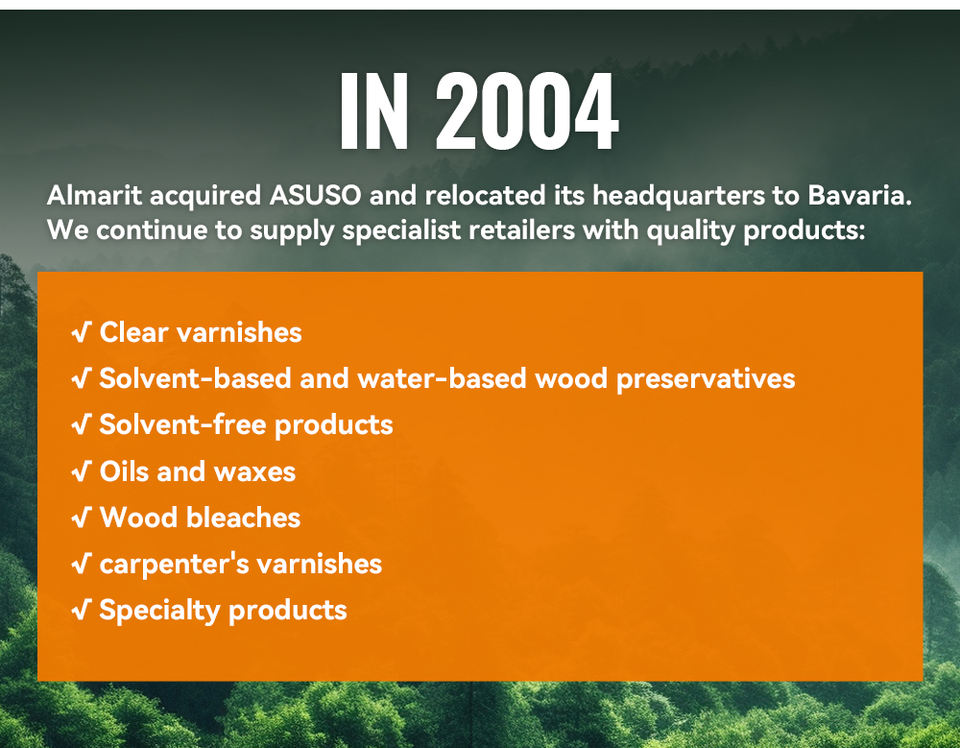 IN 2004

Almarit acquired ASUSO and relocated its headquarters to Bavaria. We continue to supply specialist retailers with quality products:

√ Clear varnishes
√ Solvent-based and water-based wood preservatives
√ Solvent-free products
√ Oils and waxes
√ Wood bleaches
√ carpenter's varnishes
√ Specialty products